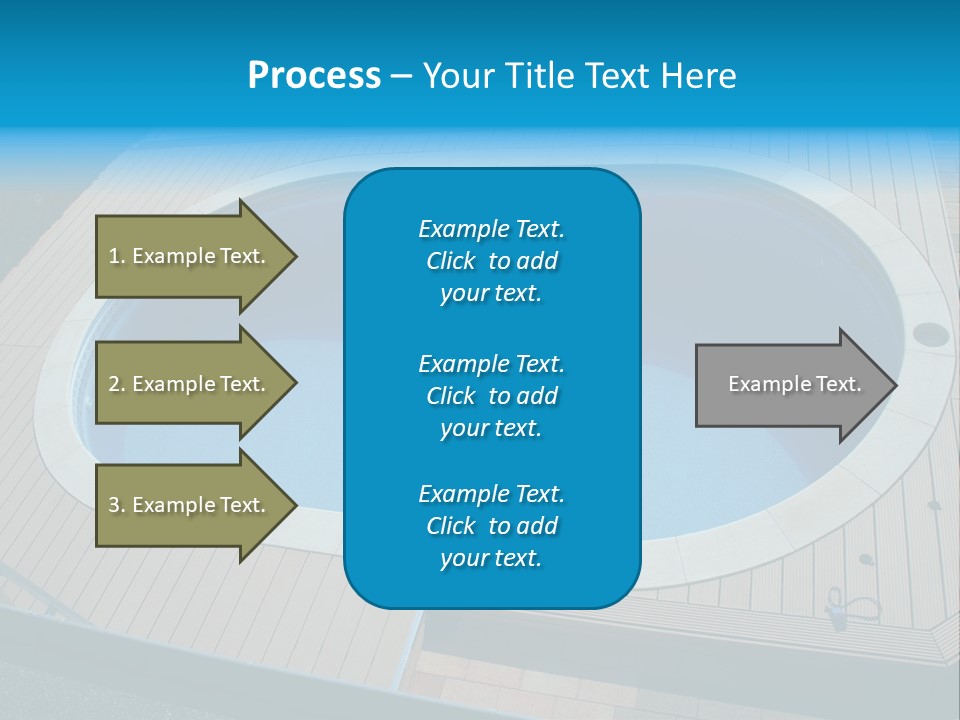 Process – Your Title Text Here

1. Example Text.

2. Example Text.

3. Example Text.

Example Text. Click to add your text.

Example Text. Click to add your text.

Example Text. Click to add your text.

Example Text.